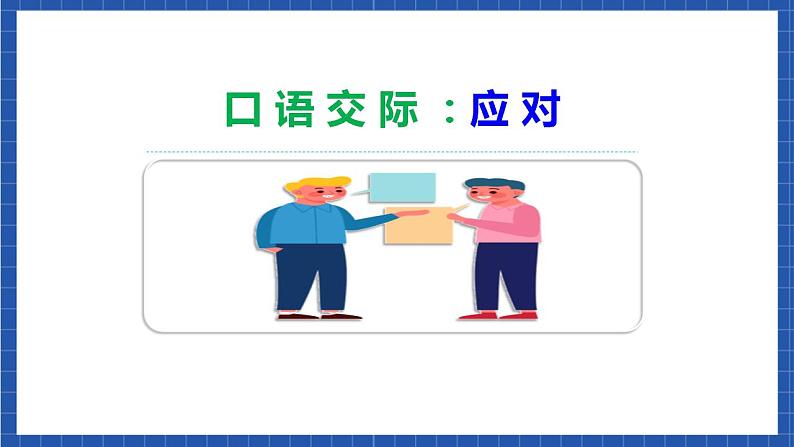 口语交际：应对